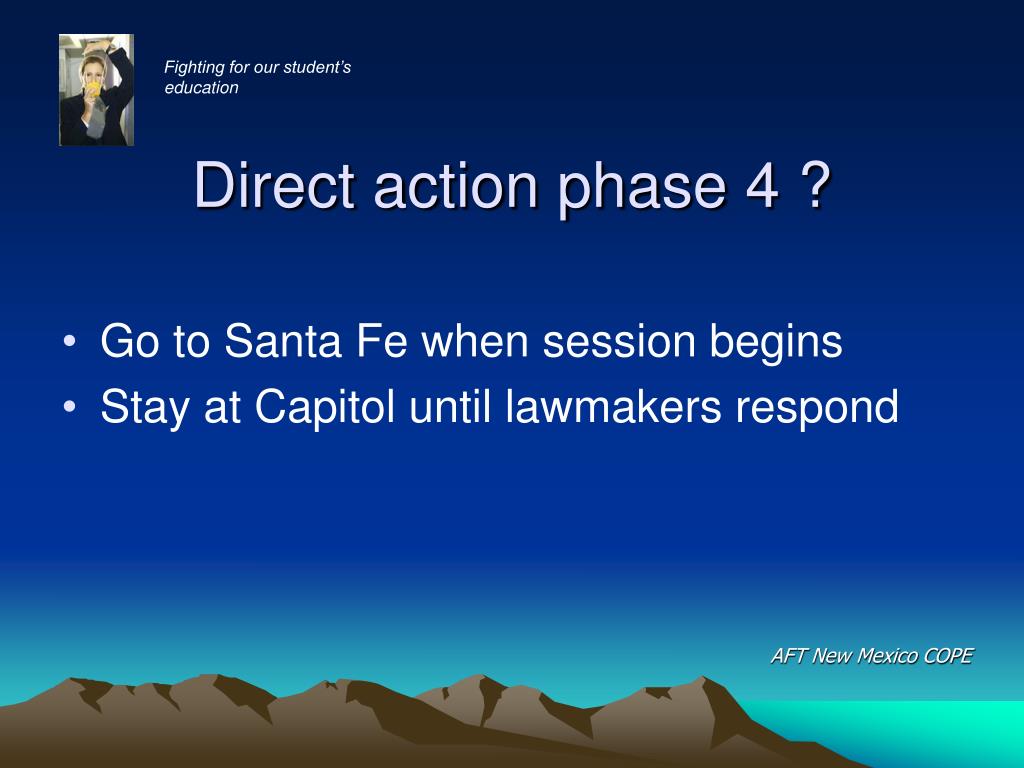 Fighting for our student's education

Direct action phase 4 ?

• Go to Santa Fe when session begins
• Stay at Capitol until lawmakers respond

AFT New Mexico COPE